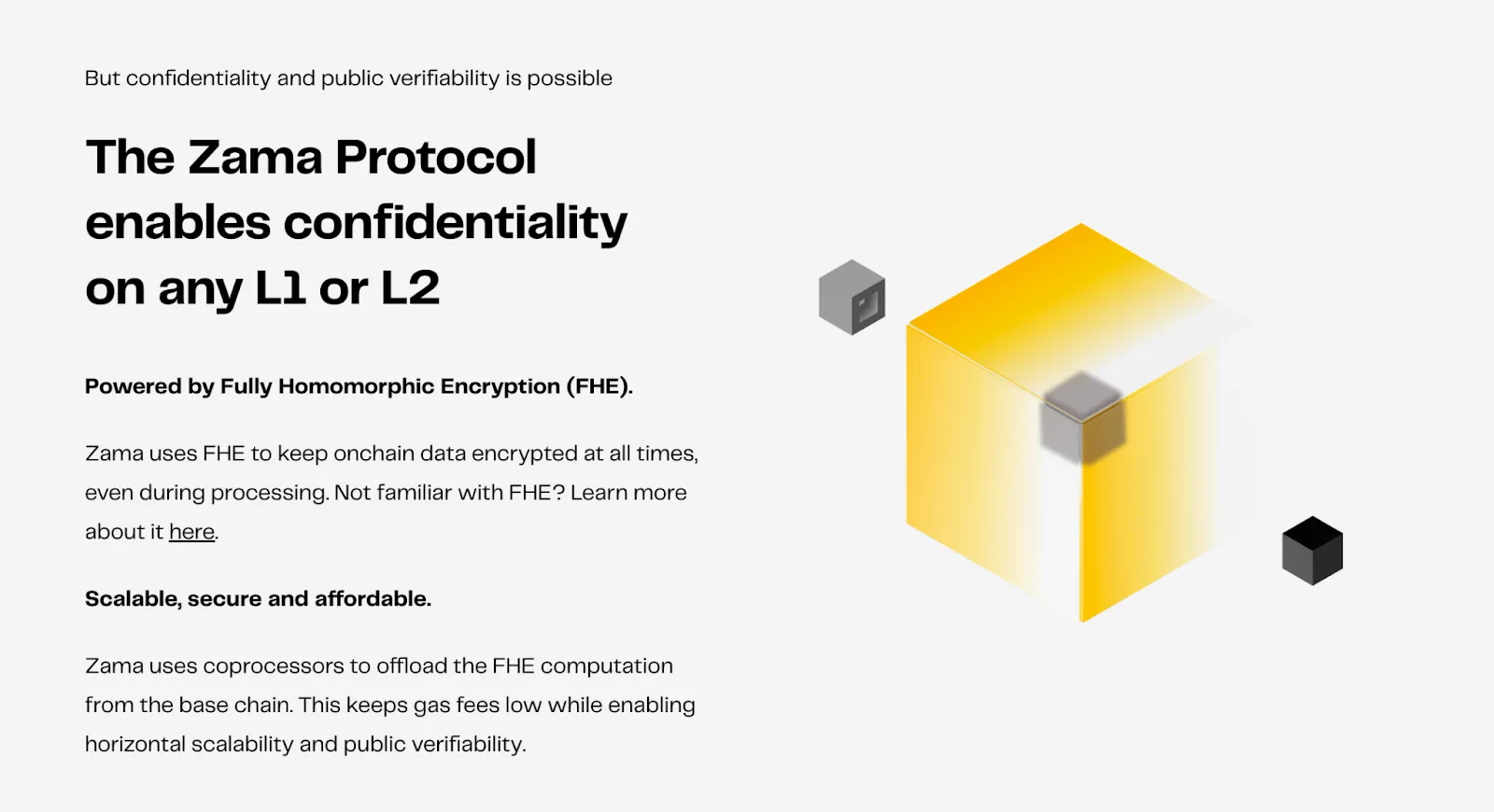 But confidentiality and public verifiability is possible

The Zama Protocol enables confidentiality on any L1 or L2

Powered by Fully Homomorphic Encryption (FHE).

Zama uses FHE to keep onchain data encrypted at all times, even during processing. Not familiar with FHE? Learn more about it here.

Scalable, secure and affordable.

Zama uses coprocessors to offload the FHE computation from the base chain. This keeps gas fees low while enabling horizontal scalability and public verifiability.